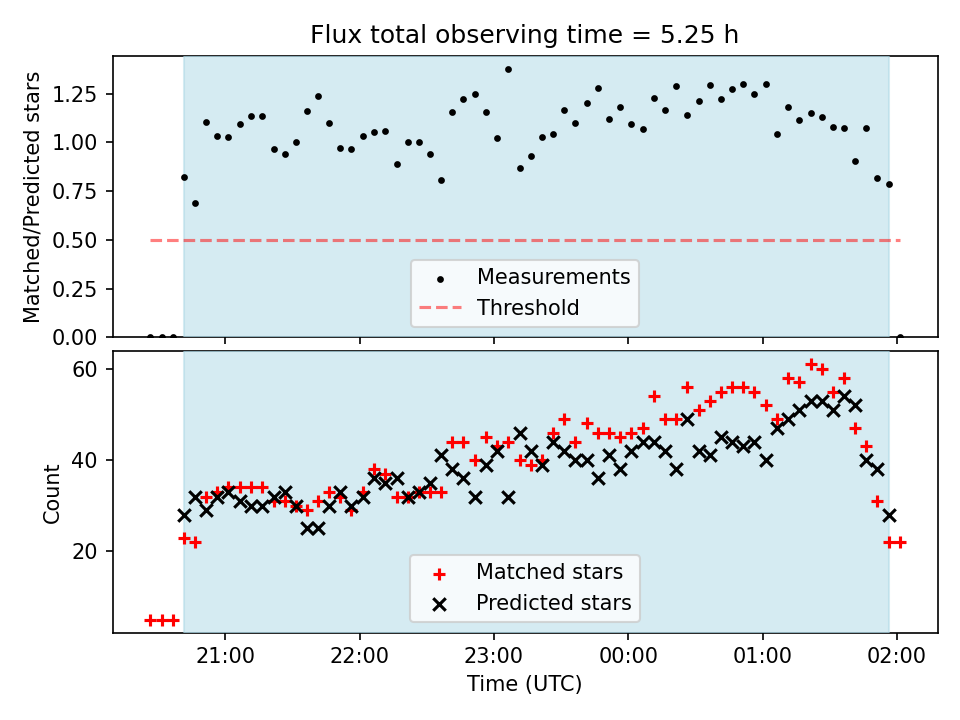 Flux total observing time = 5.25 h

Matched/Predicted stars

1.25
1.00
0.75
0.50
0.25
0.00

Measurements
Threshold

Count

60
40
20

Matched stars
Predicted stars

21:00
22:00
23:00
00:00
01:00
02:00

Time (UTC)